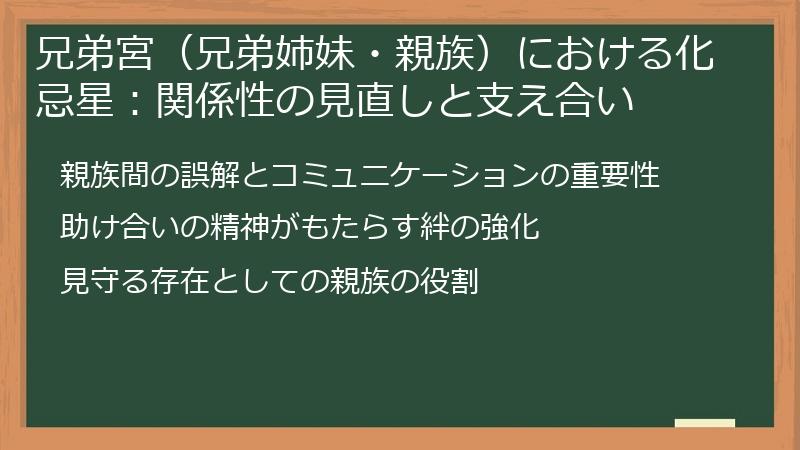 兄弟宮（兄弟姉妹・親族）における化忌星：関係性の見直しと支え合い

親族間の誤解とコミュニケーションの重要性

助け合いの精神がもたらす絆の強化

見守る存在としての親族の役割